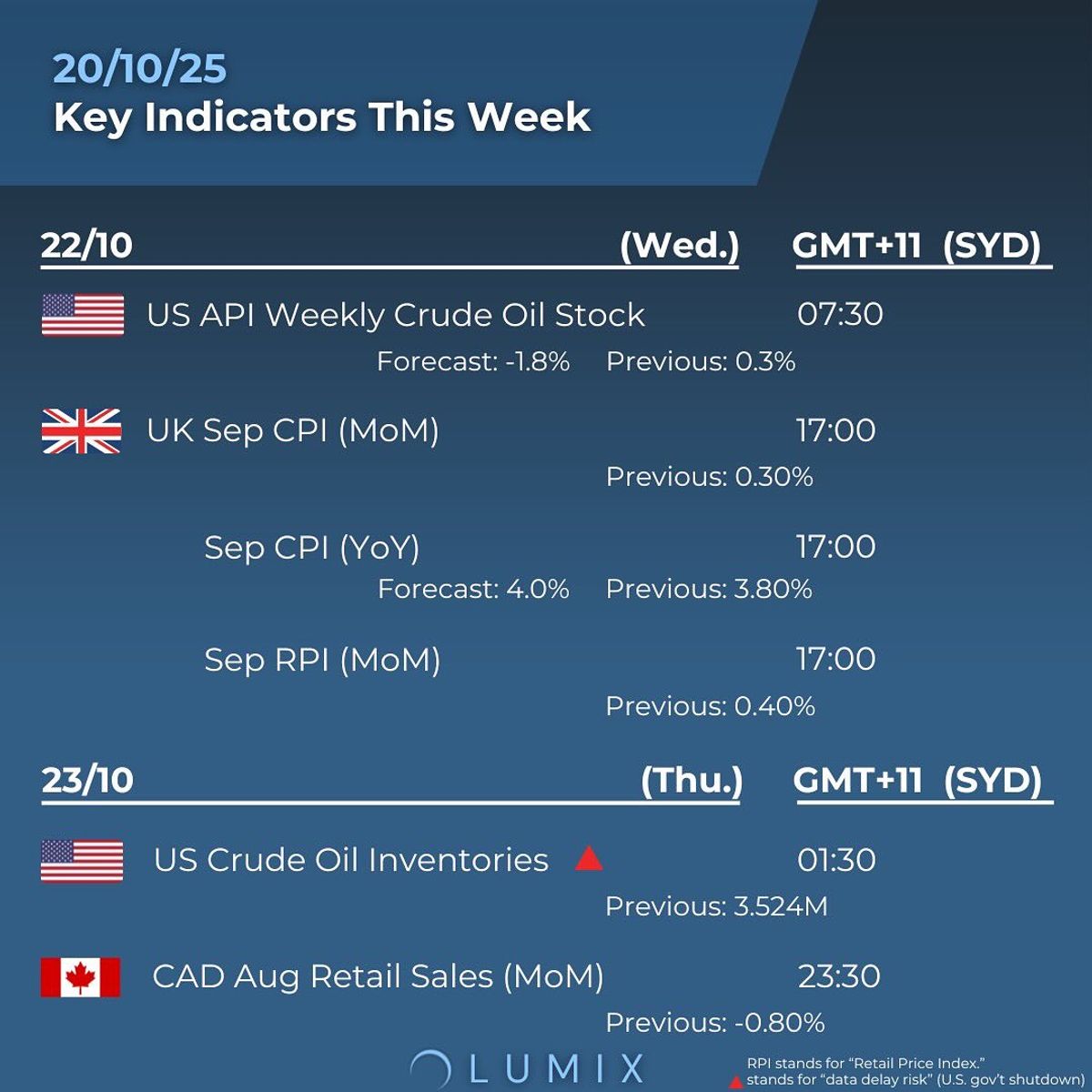 20/10/25
Key Indicators This Week

22/10 (Wed.) GMT+11 (SYD)

US API Weekly Crude Oil Stock 07:30
Forecast: -1.8% Previous: 0.3%

UK Sep CPI (MoM) 17:00
Previous: 0.30%

Sep CPI (YoY) 17:00
Forecast: 4.0% Previous: 3.80%

Sep RPI (MoM) 17:00
Previous: 0.40%

23/10 (Thu.) GMT+11 (SYD)

US Crude Oil Inventories 01:30
Previous: 3.524M

CAD Aug Retail Sales (MoM) 23:30
Previous: -0.80%

LUMIX

RPI stands for "Retail Price Index."
stands for "data delay risk" (U.S. gov't shutdown)